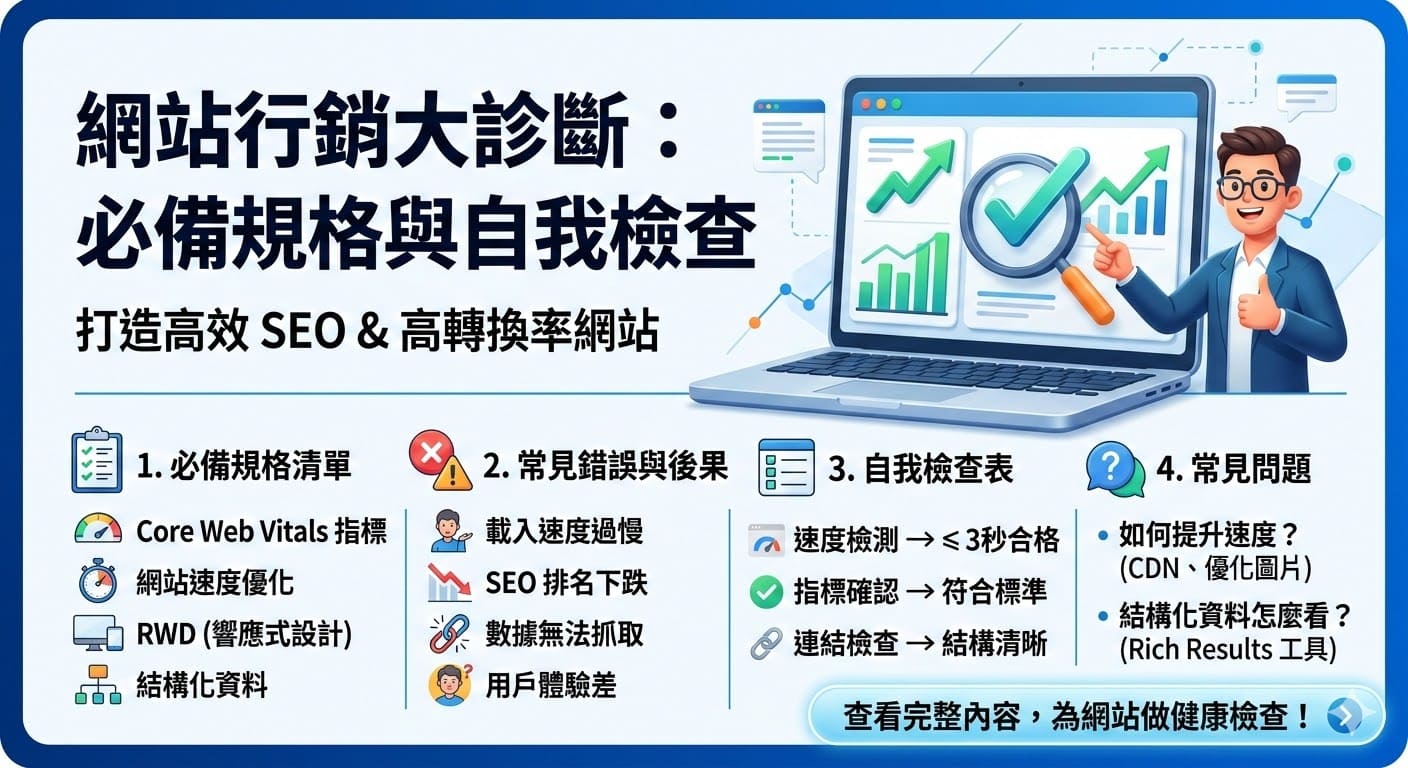 網站行銷大診斷：
必備規格與自我檢查

打造高效 SEO & 高轉換率網站

1. 必備規格清單

Core Web Vitals 指標
網站速度優化
RWD (響應式設計)
結構化資料

2. 常見錯誤與後果

載入速度過慢
SEO 排名下跌
數據無法抓取
用戶體驗差

3. 自我檢查表

速度檢測 → ≤ 3秒合格
指標確認 → 符合標準
連結檢查 → 結構清晰

4. 常見問題

• 如何提升速度？ (CDN、優化圖片)
• 結構化資料怎麼看？ (Rich Results 工具)

查看完整內容，為網站做健康檢查！